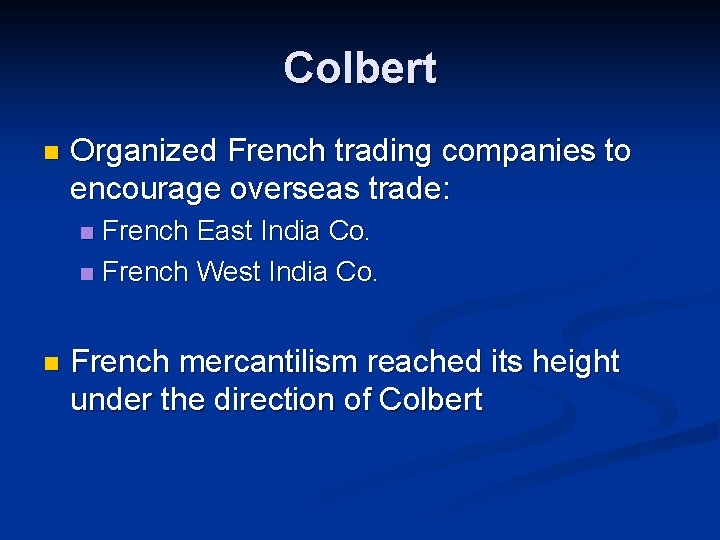 Colbert

Organized French trading companies to encourage overseas trade:

French East India Co.

French West India Co.

French mercantilism reached its height under the direction of Colbert